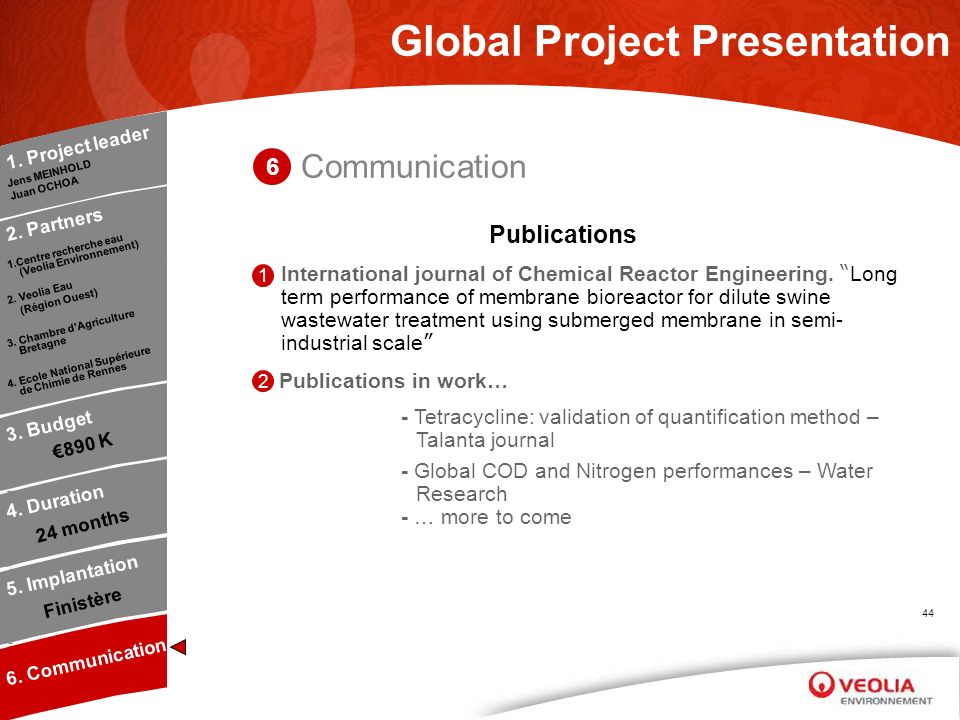 Global Project Presentation

1. Project leader
Jens MEINHOLD
Juan OCHOA

2. Partners
1.Centre recherche eau (Veolia Environnement)
2. Veolia Eau (Région Ouest)
3. Chambre d'Agriculture Bretagne
4. Ecole National Supérieure de Chimie de Rennes

3. Budget
€890 K

4. Duration
24 months

5. Implantation
Finistère

6. Communication

6 Communication

Publications

1 International journal of Chemical Reactor Engineering. "Long term performance of membrane bioreactor for dilute swine wastewater treatment using submerged membrane in semi-industrial scale"

2 Publications in work…

- Tetracycline: validation of quantification method – Talanta journal

- Global COD and Nitrogen performances – Water Research

- … more to come

44

VEOLIA ENVIRONNEMENT